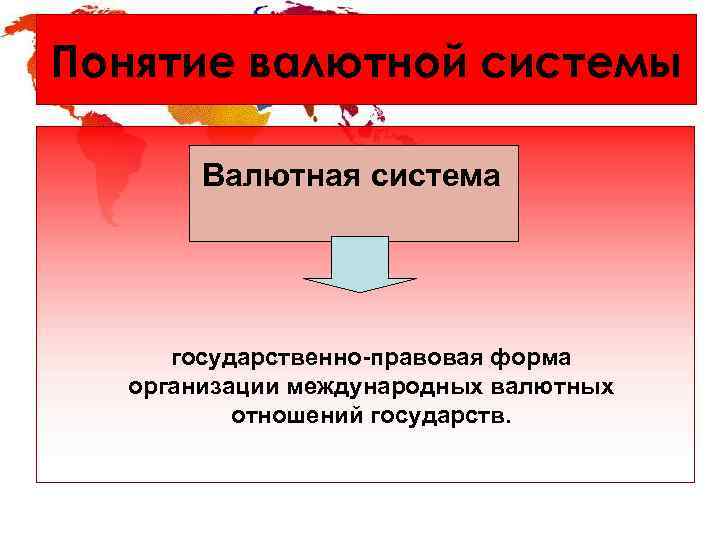 Понятие валютной системы

Валютная система

государственно-правовая форма организации международных валютных отношений государств.